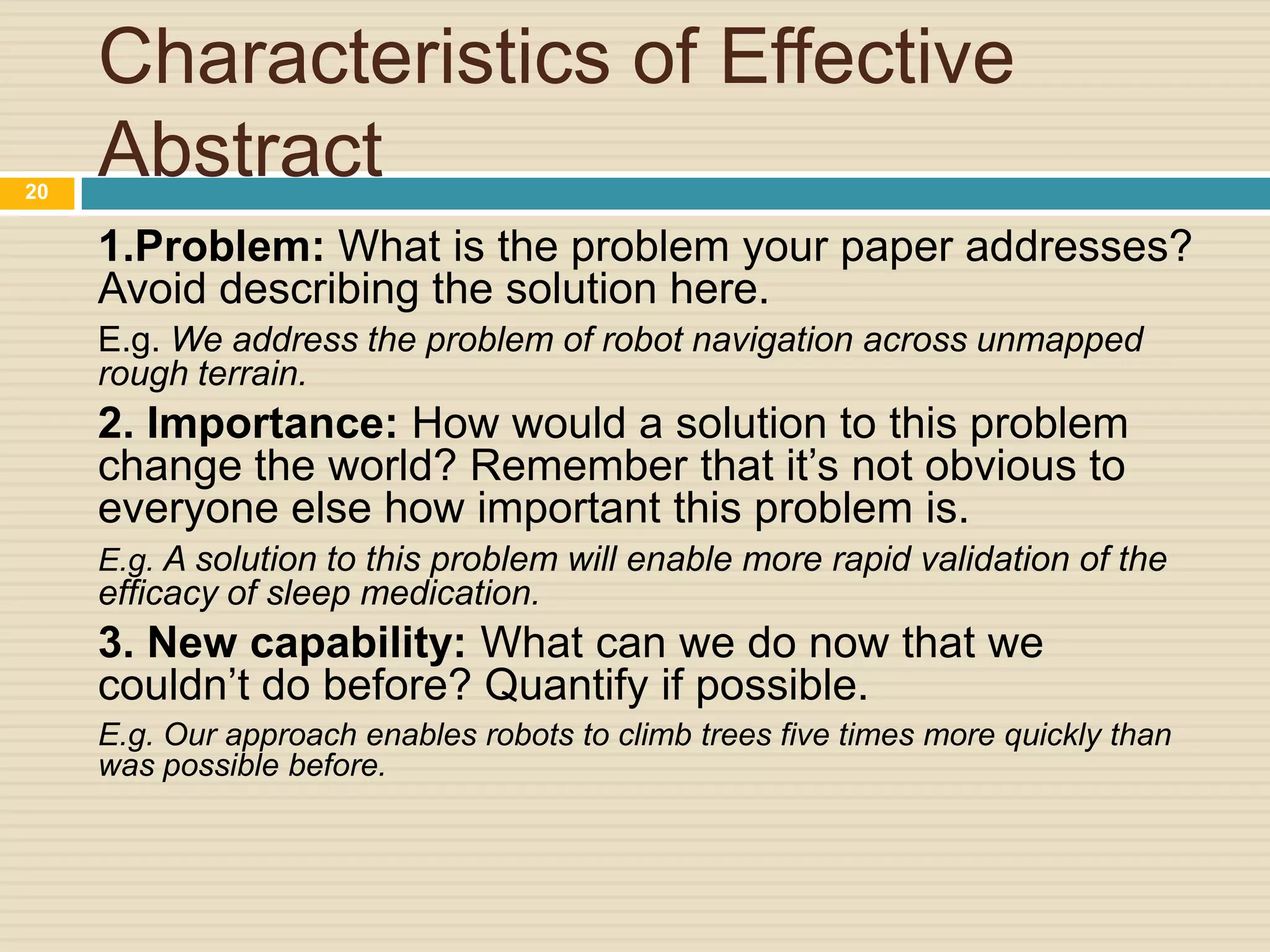 Characteristics of Effective Abstract

20

1.Problem: What is the problem your paper addresses? Avoid describing the solution here.

E.g. We address the problem of robot navigation across unmapped rough terrain.

2. Importance: How would a solution to this problem change the world? Remember that it’s not obvious to everyone else how important this problem is.

E.g. A solution to this problem will enable more rapid validation of the efficacy of sleep medication.

3. New capability: What can we do now that we couldn’t do before? Quantify if possible.

E.g. Our approach enables robots to climb trees five times more quickly than was possible before.